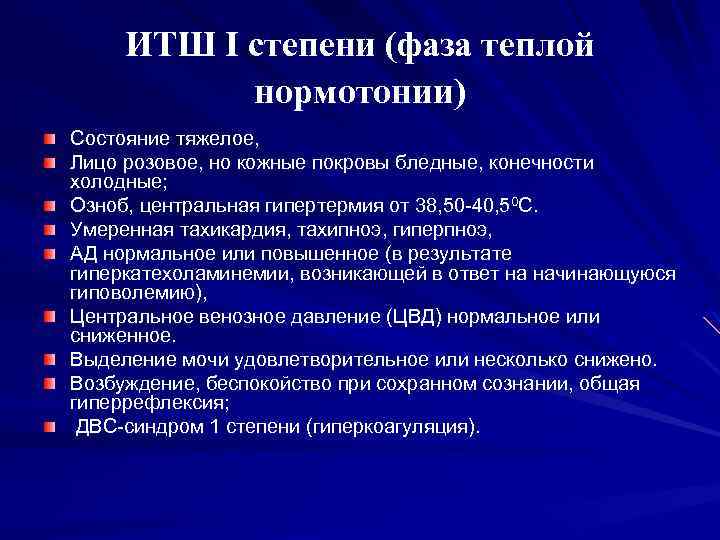 ИТШ I степени (фаза теплой нормотонии)

Состояние тяжелое,

Лицо розовое, но кожные покровы бледные, конечности холодные;

Озноб, центральная гипертермия от 38,50-40,5$^0$С.

Умеренная тахикардия, тахипноэ, гиперпноэ,

АД нормальное или повышенное (в результате гиперкатехоламинемии, возникающей в ответ на начинающуюся гиповолемию),

Центральное венозное давление (ЦВД) нормальное или сниженное.

Выделение мочи удовлетворительное или несколько снижено.

Возбуждение, беспокойство при сохранном сознании, общая гиперрефлексия;

ДВС-синдром 1 степени (гиперкоагуляция).